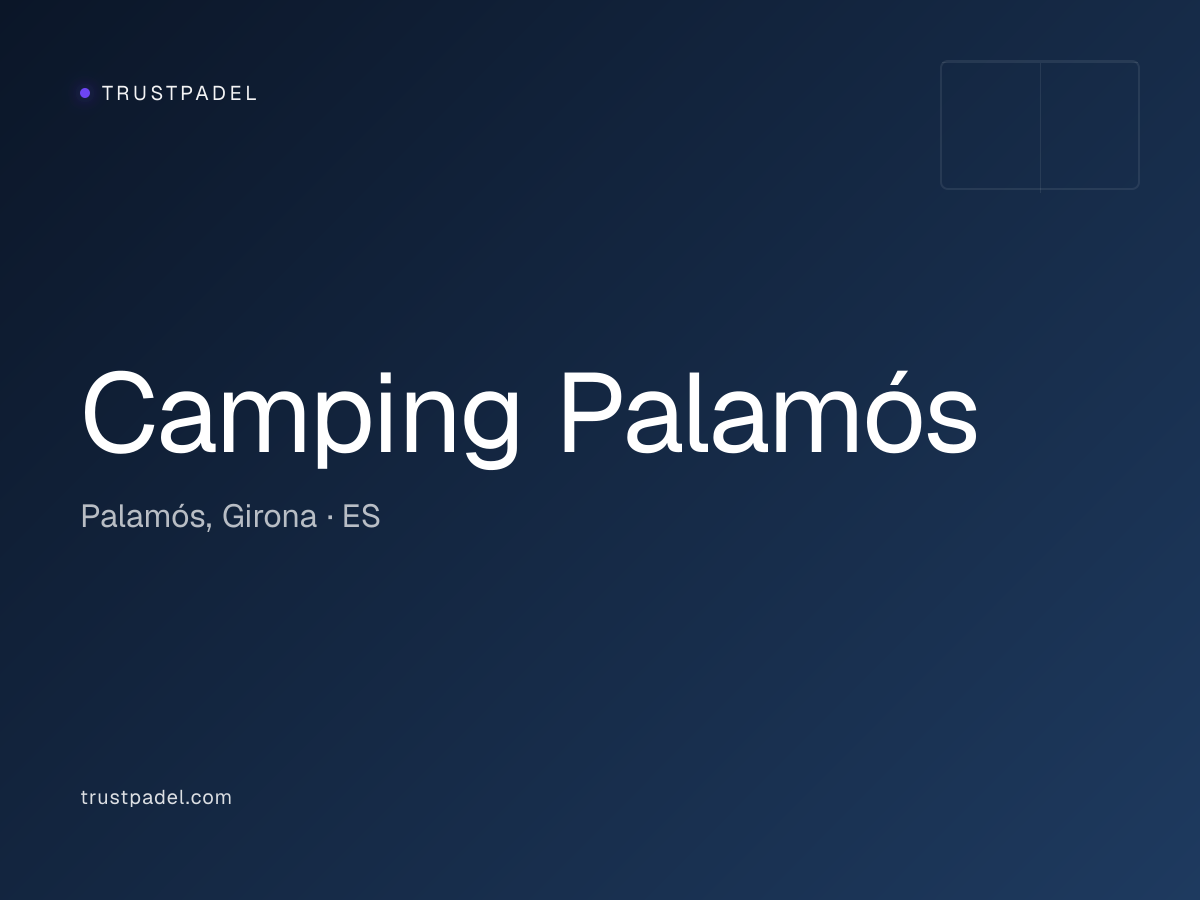 TRUSTPADEL

Camping Palamós

Palamós, Girona · ES

trustpadel.com